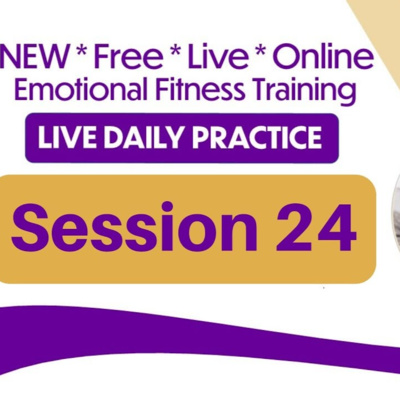 NEW * Free * Live * Online
Emotional Fitness Training

LIVE DAILY PRACTICE

Session 24